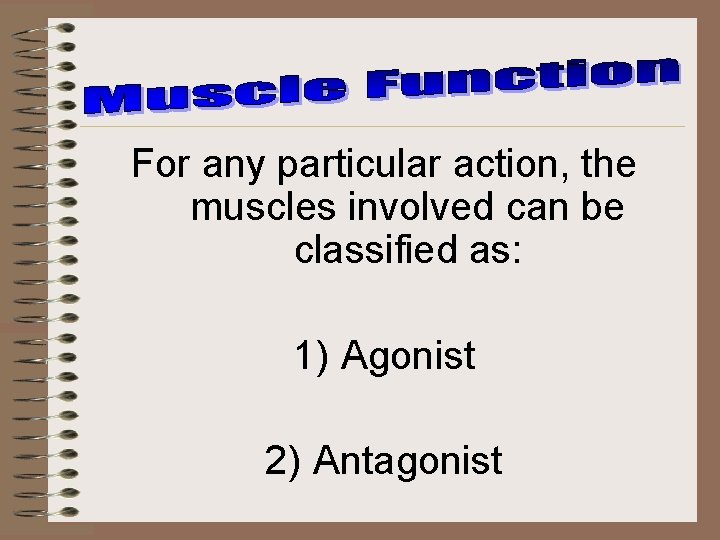 Muscle Function

For any particular action, the muscles involved can be classified as:

1) Agonist

2) Antagonist